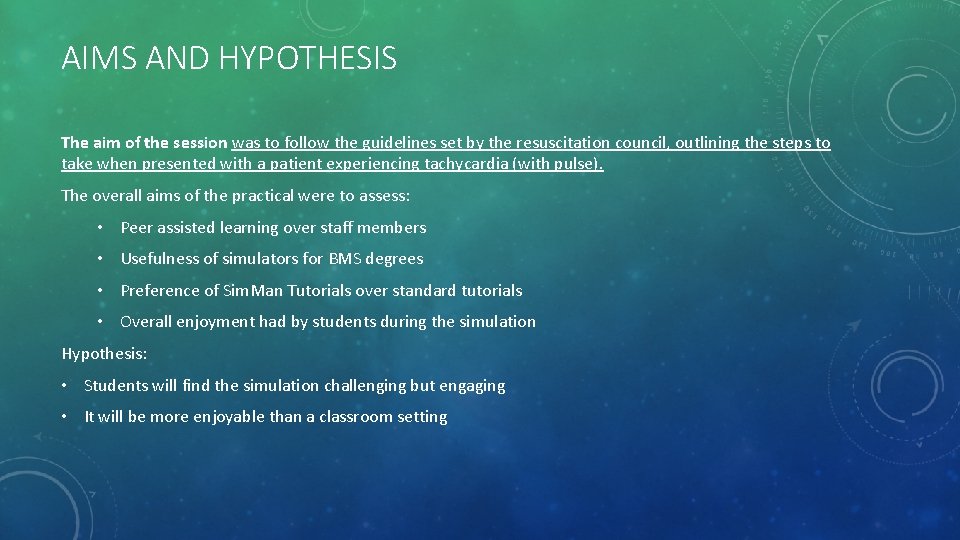 AIMS AND HYPOTHESIS

The aim of the session was to follow the guidelines set by the resuscitation council, outlining the steps to take when presented with a patient experiencing tachycardia (with pulse).

The overall aims of the practical were to assess:

• Peer assisted learning over staff members
• Usefulness of simulators for BMS degrees
• Preference of SimMan Tutorials over standard tutorials
• Overall enjoyment had by students during the simulation

Hypothesis:

• Students will find the simulation challenging but engaging
• It will be more enjoyable than a classroom setting